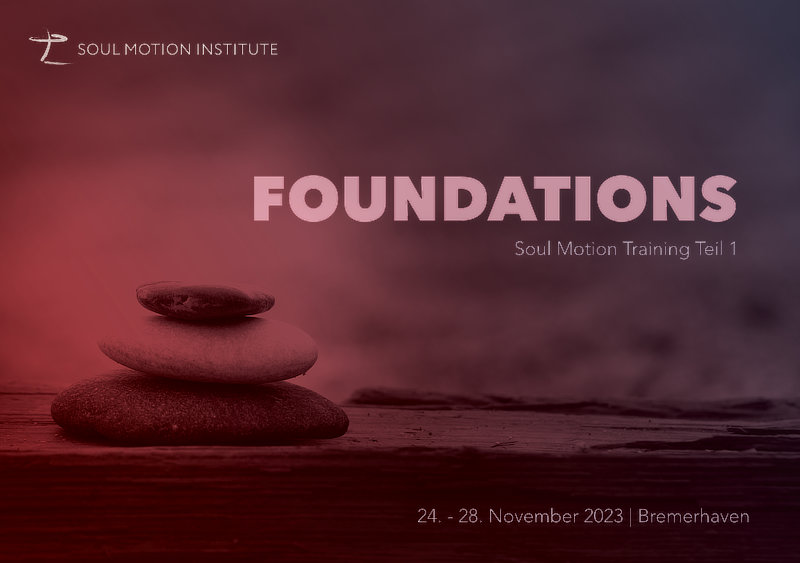 SOUL MOTION INSTITUTE

FOUNDATIONS

Soul Motion Training Teil 1

24. - 28. November 2023 | Bremerhaven